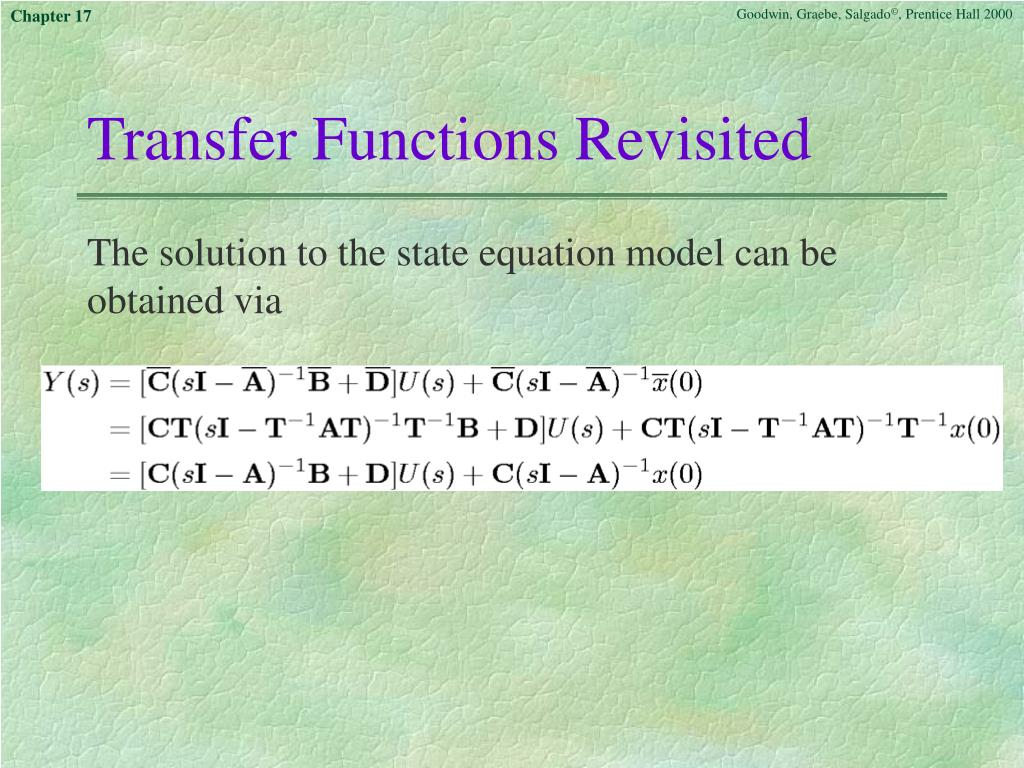 Chapter 17

Goodwin, Graebe, Salgado©, Prentice Hall 2000

Transfer Functions Revisited

The solution to the state equation model can be obtained via

$Y(s) = [\overline{\mathbf{C}}(s\mathbf{I} - \overline{\mathbf{A}})^{-1}\overline{\mathbf{B}} + \overline{\mathbf{D}}]U(s) + \overline{\mathbf{C}}(s\mathbf{I} - \overline{\mathbf{A}})^{-1}\overline{x}(0)$
$= [\mathbf{CT}(s\mathbf{I} - \mathbf{T}^{-1}\mathbf{AT})^{-1}\mathbf{T}^{-1}\mathbf{B} + \mathbf{D}]U(s) + \mathbf{CT}(s\mathbf{I} - \mathbf{T}^{-1}\mathbf{AT})^{-1}\mathbf{T}^{-1}x(0)$
$= [\mathbf{C}(s\mathbf{I} - \mathbf{A})^{-1}\mathbf{B} + \mathbf{D}]U(s) + \mathbf{C}(s\mathbf{I} - \mathbf{A})^{-1}x(0)$